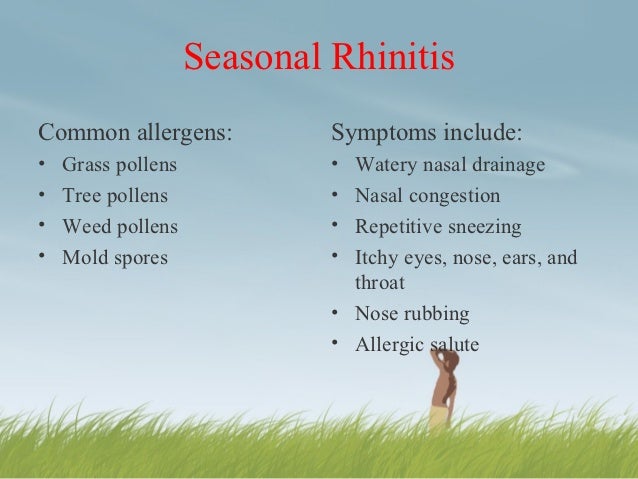 Seasonal Rhinitis

Common allergens:
• Grass pollens
• Tree pollens
• Weed pollens
• Mold spores

Symptoms include:
• Watery nasal drainage
• Nasal congestion
• Repetitive sneezing
• Itchy eyes, nose, ears, and throat
• Nose rubbing
• Allergic salute